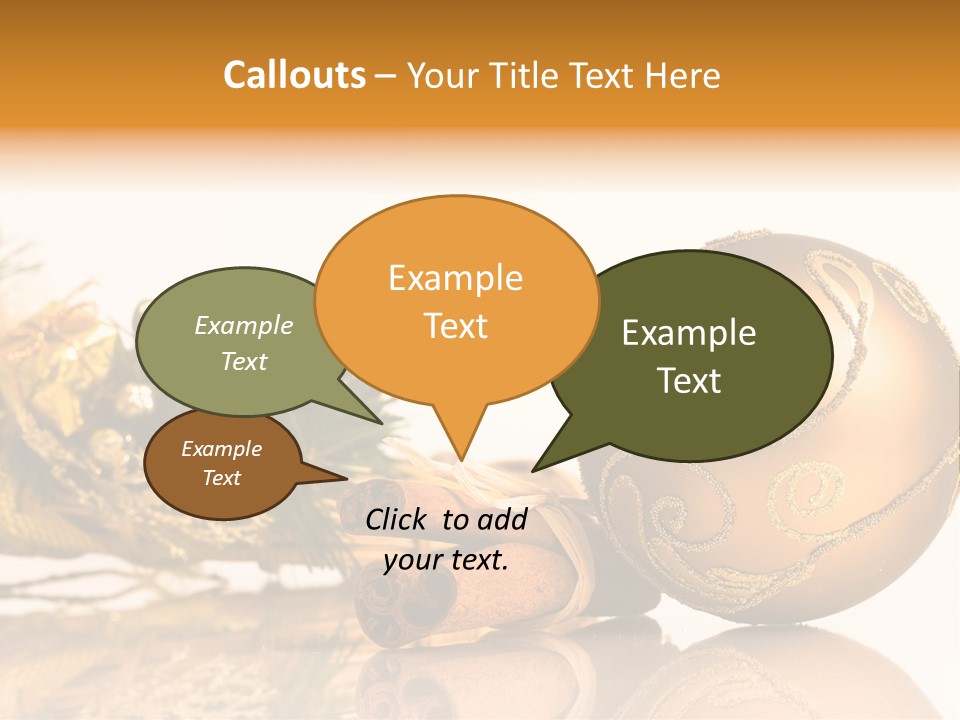 Callouts – Your Title Text Here

Example Text

Example Text

Example Text

Example Text

Click to add your text.